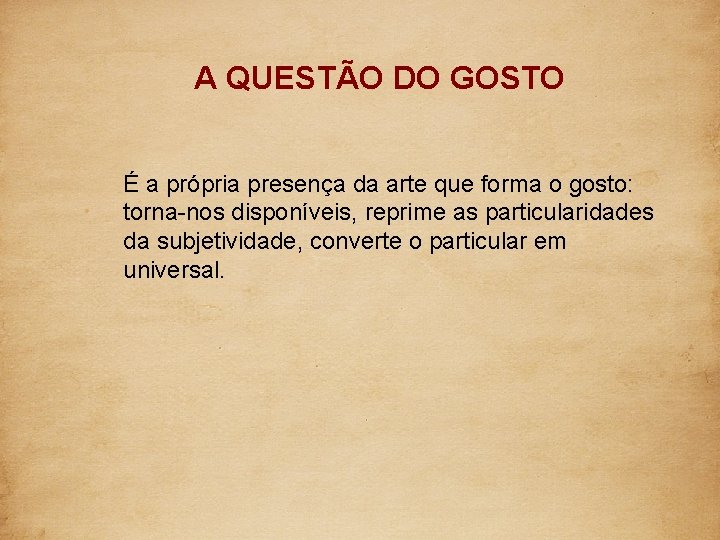 A QUESTÃO DO GOSTO

É a própria presença da arte que forma o gosto: torna-nos disponíveis, reprime as particularidades da subjetividade, converte o particular em universal.